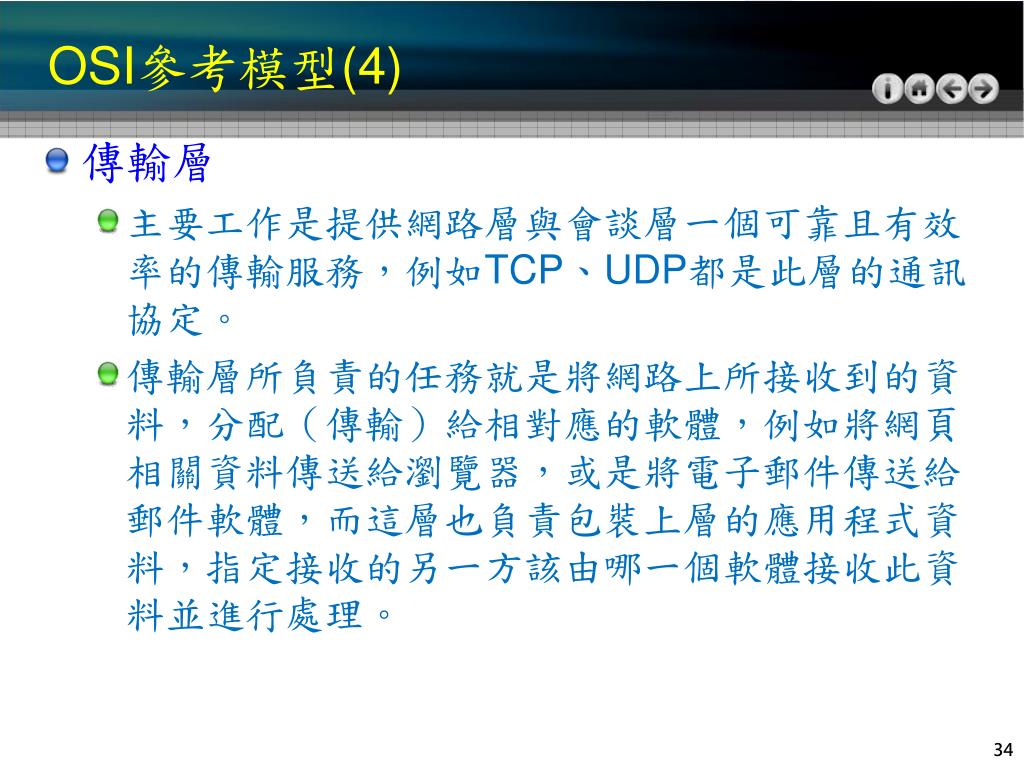 OSI參考模型(4)

傳輸層

主要工作是提供網路層與會談層一個可靠且有效率的傳輸服務，例如TCP、UDP都是此層的通訊協定。

傳輸層所負責的任務就是將網路上所接收到的資料，分配（傳輸）給相對應的軟體，例如將網頁相關資料傳送給瀏覽器，或是將電子郵件傳送給郵件軟體，而這層也負責包裝上層的應用程式資料，指定接收的另一方該由哪一個軟體接收此資料並進行處理。

34